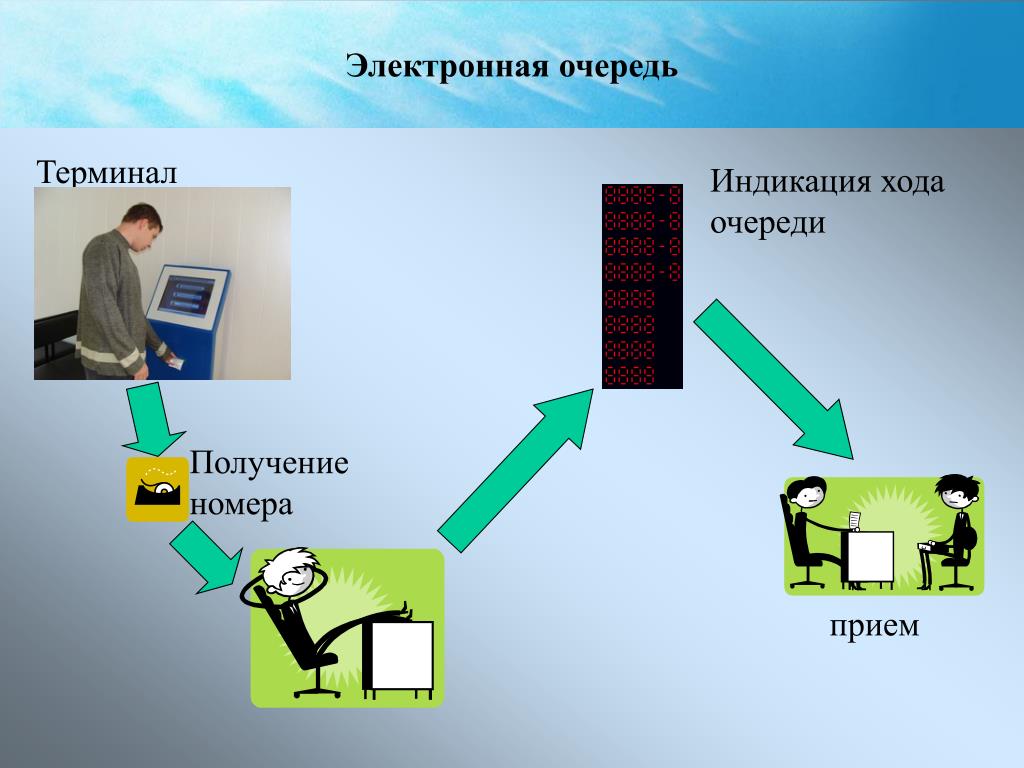 Электронная очередь

Терминал

Индикация хода очереди

Получение номера

прием